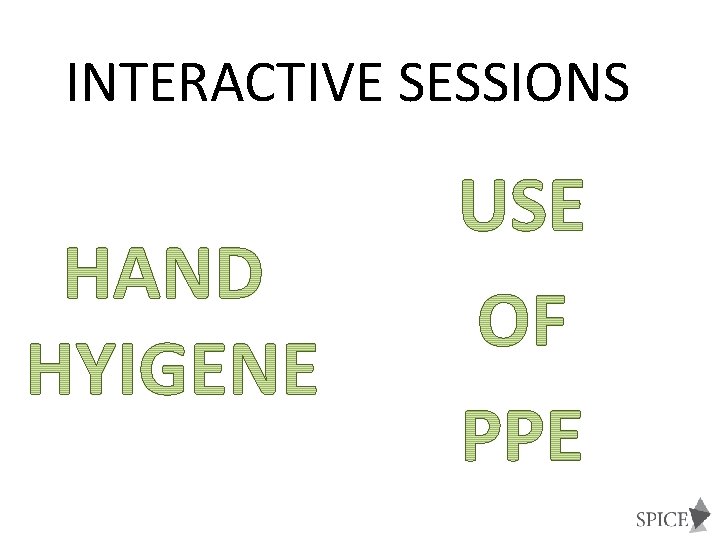 INTERACTIVE SESSIONS

HAND HYIGENE

USE OF PPE

SPICE